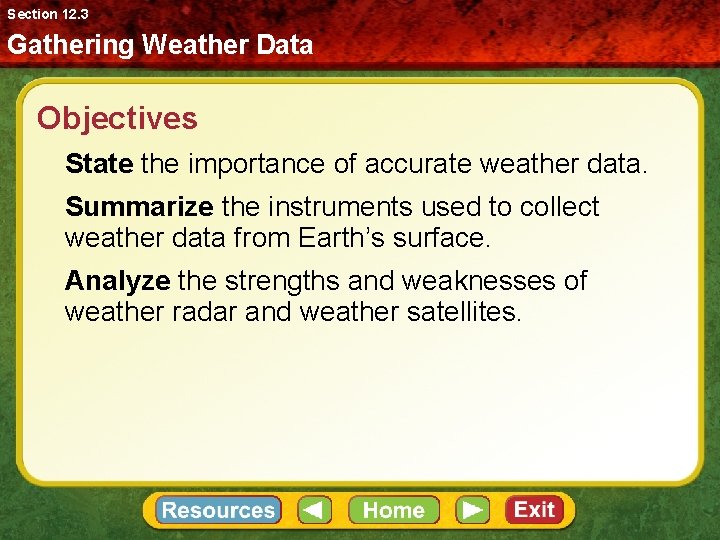 Section 12.3

Gathering Weather Data

Objectives

State the importance of accurate weather data.

Summarize the instruments used to collect weather data from Earth's surface.

Analyze the strengths and weaknesses of weather radar and weather satellites.

Resources Home Exit